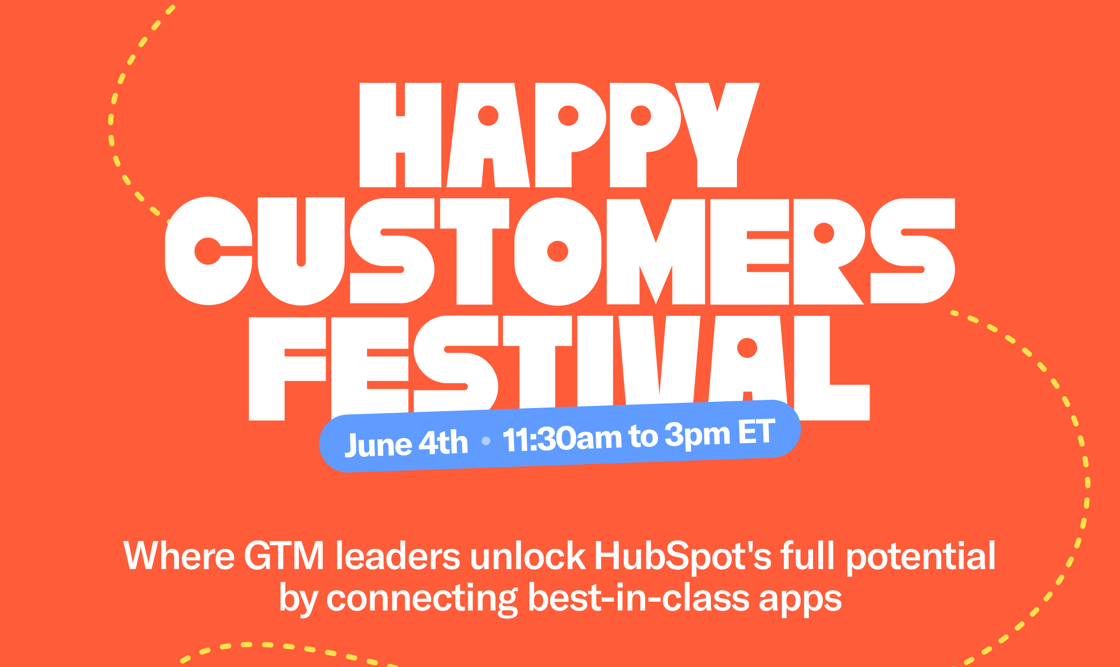 HAPPY CUSTOMERS FESTIVAL

June 4th • 11:30am to 3pm ET

Where GTM leaders unlock HubSpot's full potential by connecting best-in-class apps